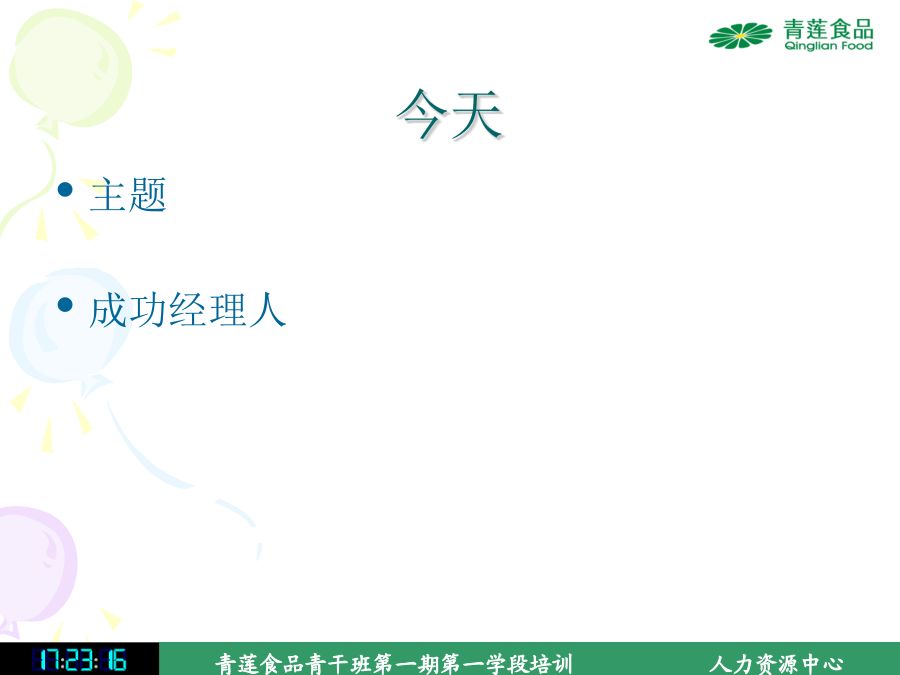 青莲食品
Qinglian Food

今天

• 主题

• 成功经理人

17:23:16

青莲食品青干班第一期第一学段培训

人力资源中心